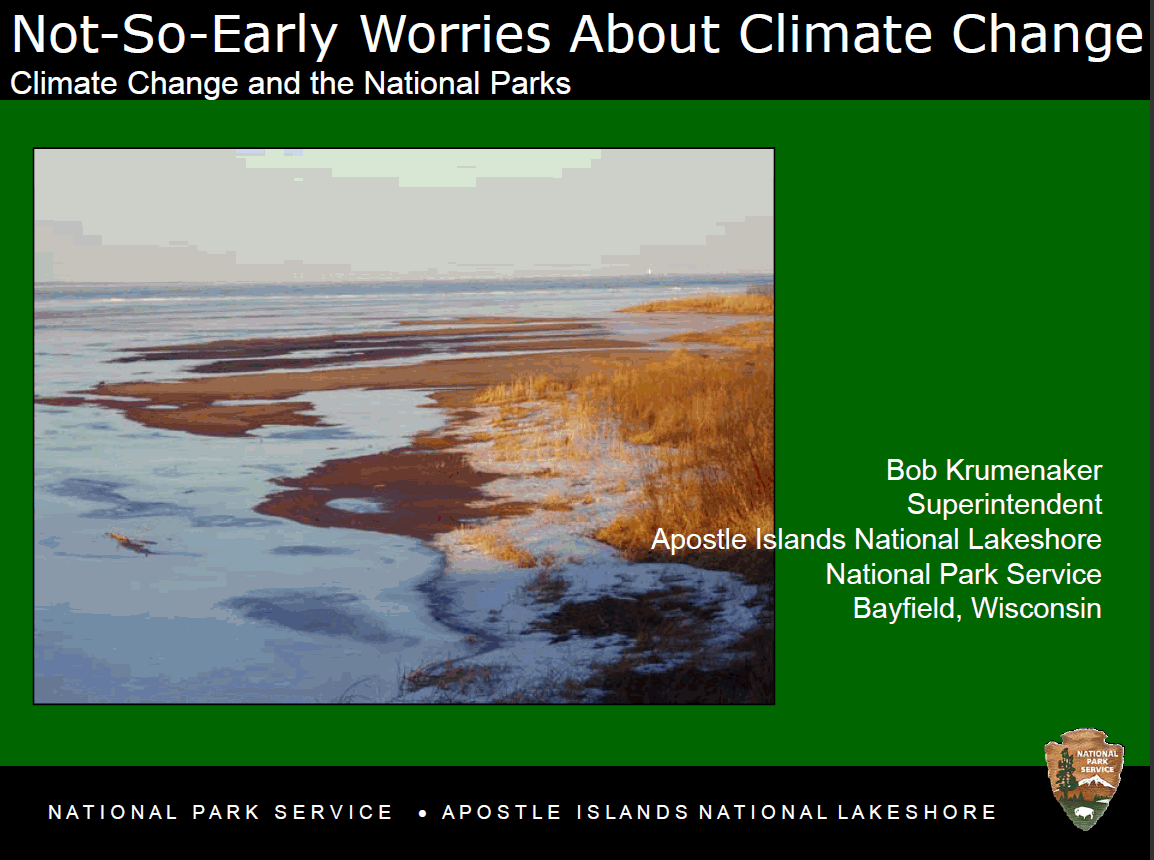 Not-So-Early Worries About Climate Change
Climate Change and the National Parks

Bob Krumenaker
Superintendent
Apostle Islands National Lakeshore
National Park Service
Bayfield, Wisconsin

NATIONAL PARK SERVICE • APOSTLE ISLANDS NATIONAL LAKESHORE

NATIONAL PARK SERVICE